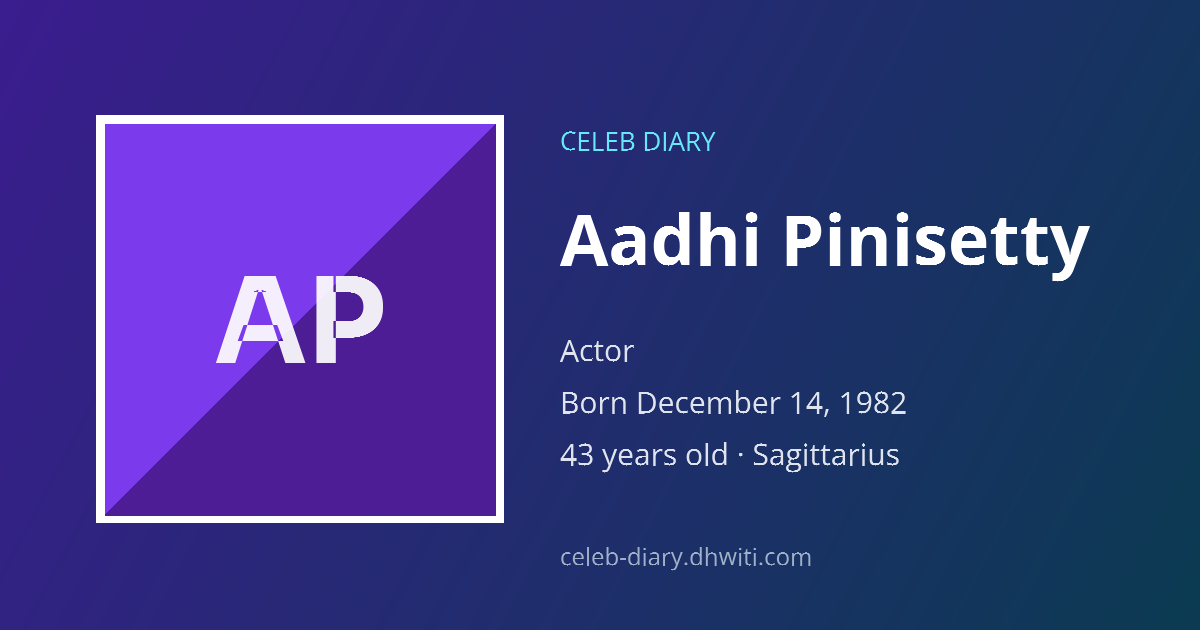 AP

CELEB DIARY

Aadhi Pinisetty

Actor

Born December 14, 1982

43 years old · Sagittarius

celeb-diary.dhwiti.com